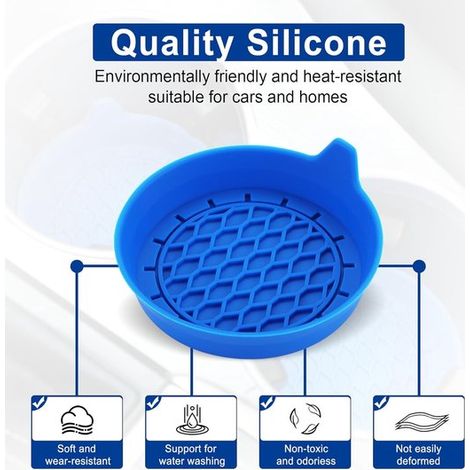 Quality Silicone

Environmentally friendly and heat-resistant suitable for cars and homes

Soft and wear-resistant

Support for water washing

Non-toxic and odoriess

Not easily deformed